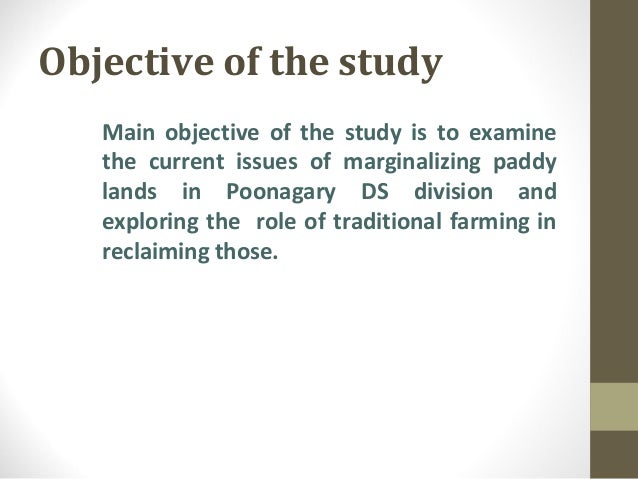 Objective of the study

Main objective of the study is to examine the current issues of marginalizing paddy lands in Poonagary DS division and exploring the role of traditional farming in reclaiming those.